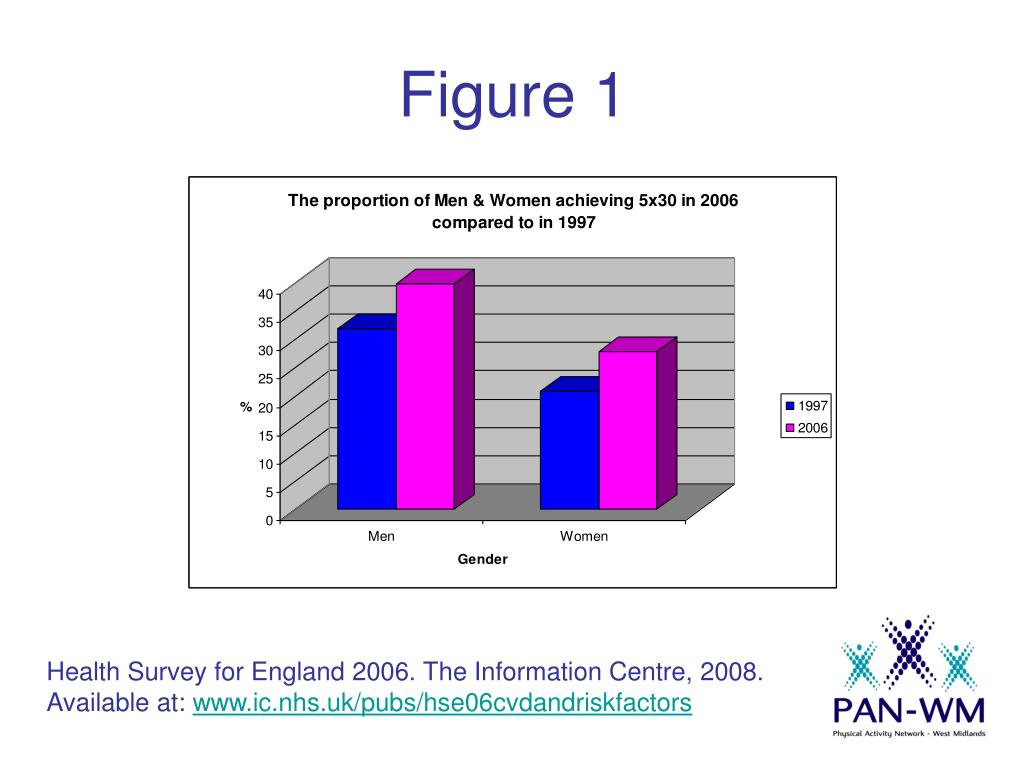 Figure 1

The proportion of Men & Women achieving 5x30 in 2006 compared to in 1997

40
35
30
25
% 20
15
10
5
0

Men
Women
Gender

1997
2006

Health Survey for England 2006. The Information Centre, 2008. Available at: www.ic.nhs.uk/pubs/hse06cvdandriskfactors

PAN-WM
Physical Activity Network - West Midlands